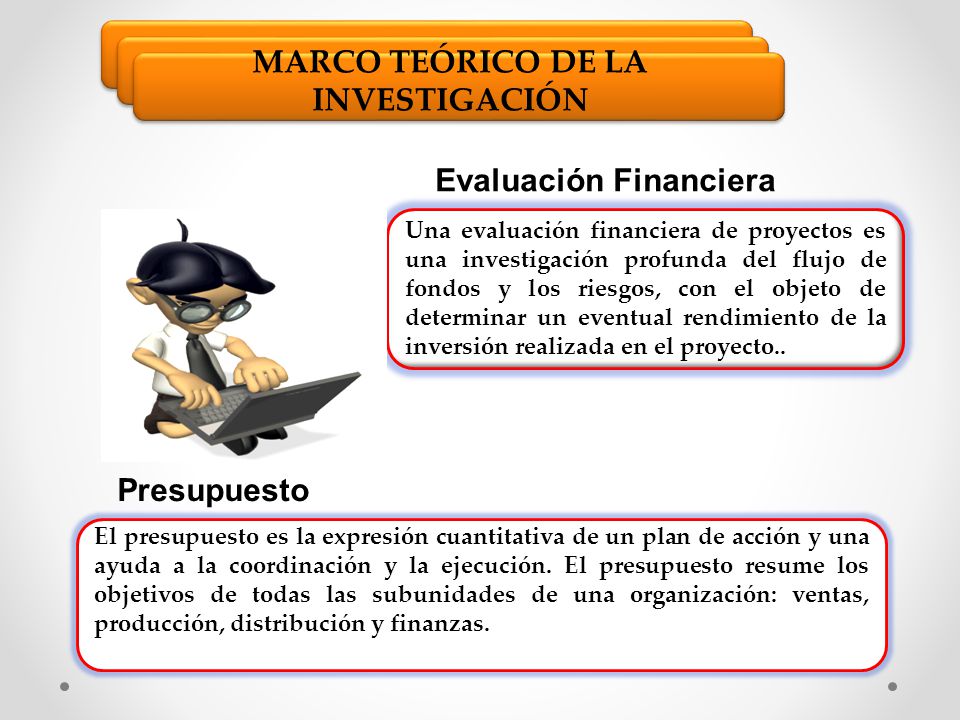 MARCO TEÓRICO DE LA INVESTIGACIÓN

Evaluación Financiera

Una evaluación financiera de proyectos es una investigación profunda del flujo de fondos y los riesgos, con el objeto de determinar un eventual rendimiento de la inversión realizada en el proyecto..

Presupuesto

El presupuesto es la expresión cuantitativa de un plan de acción y una ayuda a la coordinación y la ejecución. El presupuesto resume los objetivos de todas las subunidades de una organización: ventas, producción, distribución y finanzas.